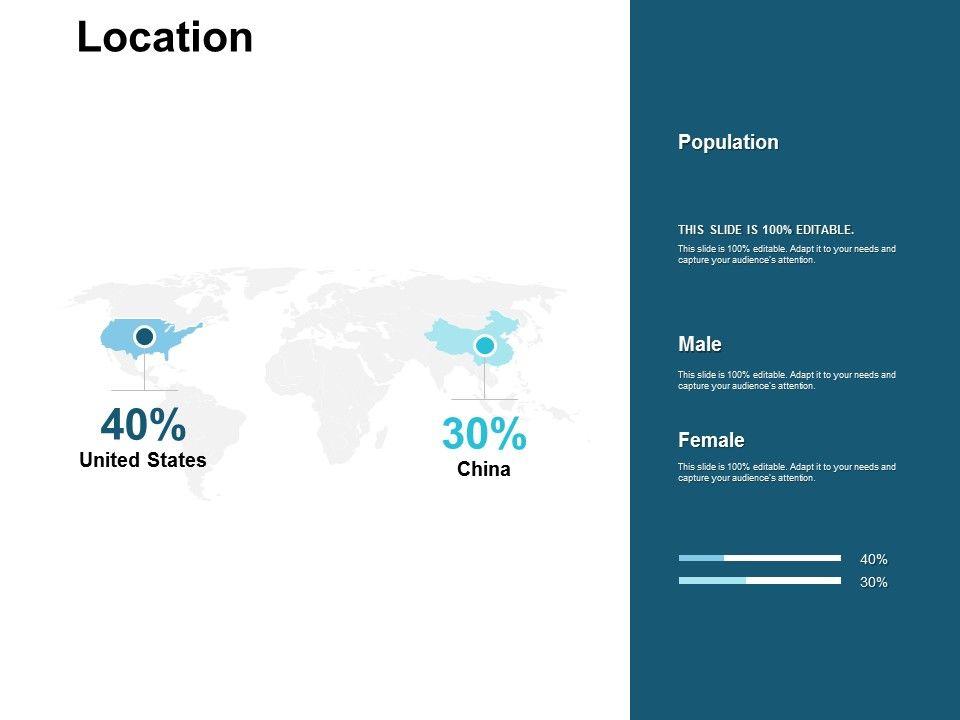 Location

40%
United States

30%
China

Population

THIS SLIDE IS 100% EDITABLE.
This slide is 100% editable. Adapt it to your needs and capture your audience's attention.

Male
This slide is 100% editable. Adapt it to your needs and capture your audience's attention.

Female
This slide is 100% editable. Adapt it to your needs and capture your audience's attention.

40%
30%